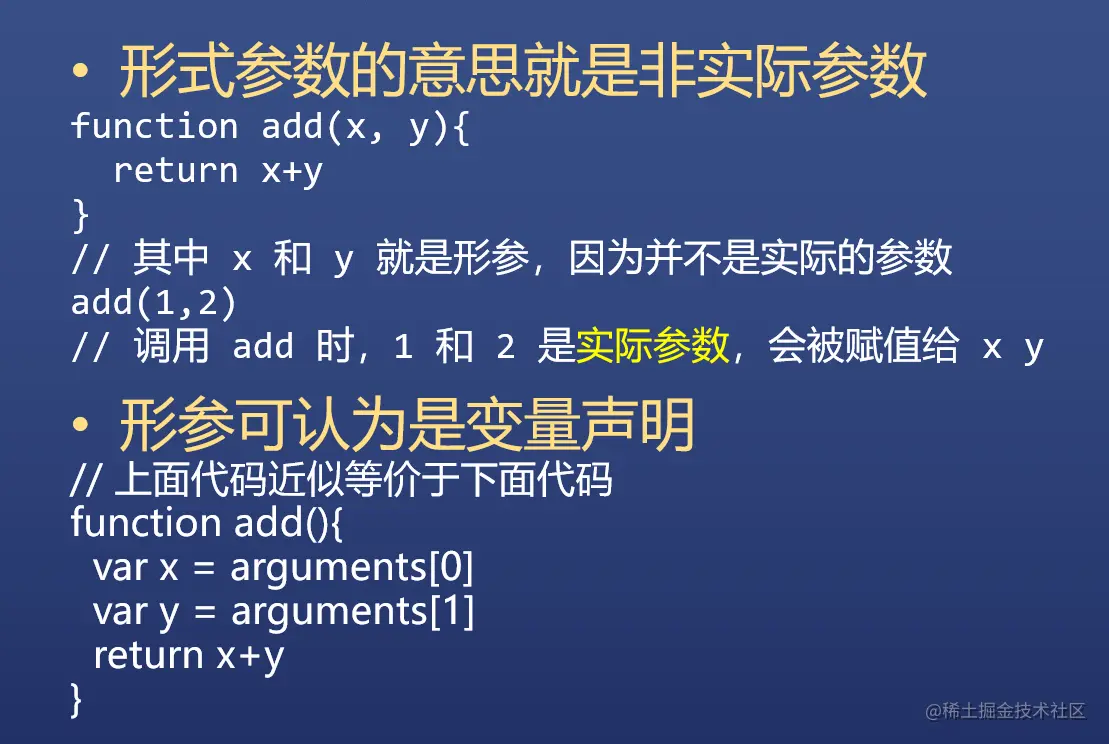 • 形式参数的意思就是非实际参数
function add(x, y){
  return x+y
}
// 其中 x 和 y 就是形参，因为并不是实际的参数
add(1,2)
// 调用 add 时，1 和 2 是实际参数，会被赋值给 x y

• 形参可认为是变量声明
// 上面代码近似等价于下面代码
function add(){
  var x = arguments[0]
  var y = arguments[1]
  return x+y
}

@稀土掘金技术社区